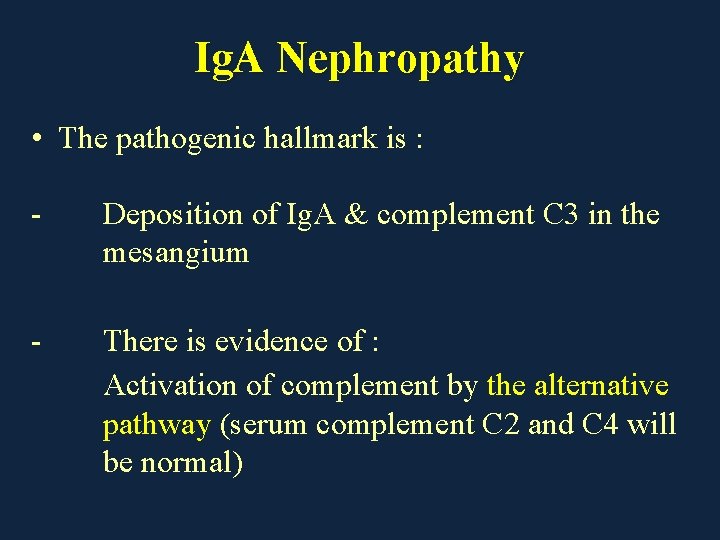 IgA Nephropathy

• The pathogenic hallmark is :

- Deposition of IgA & complement C3 in the mesangium

- There is evidence of :
Activation of complement by the alternative pathway (serum complement C2 and C4 will be normal)